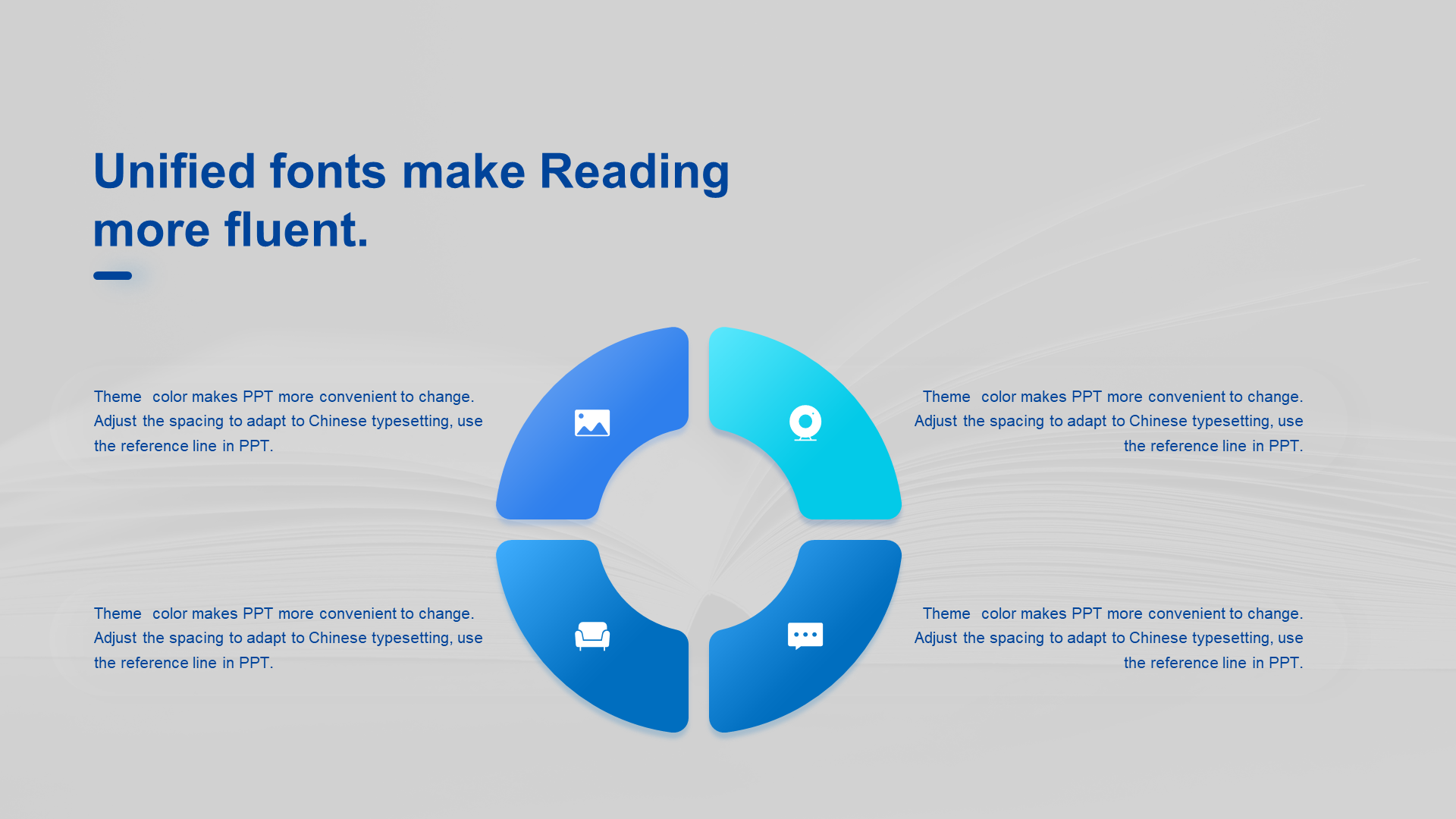 Unified fonts make Reading more fluent.

Theme color makes PPT more convenient to change. Adjust the spacing to adapt to Chinese typesetting, use the reference line in PPT.

Theme color makes PPT more convenient to change. Adjust the spacing to adapt to Chinese typesetting, use the reference line in PPT.

Theme color makes PPT more convenient to change. Adjust the spacing to adapt to Chinese typesetting, use the reference line in PPT.

Theme color makes PPT more convenient to change. Adjust the spacing to adapt to Chinese typesetting, use the reference line in PPT.